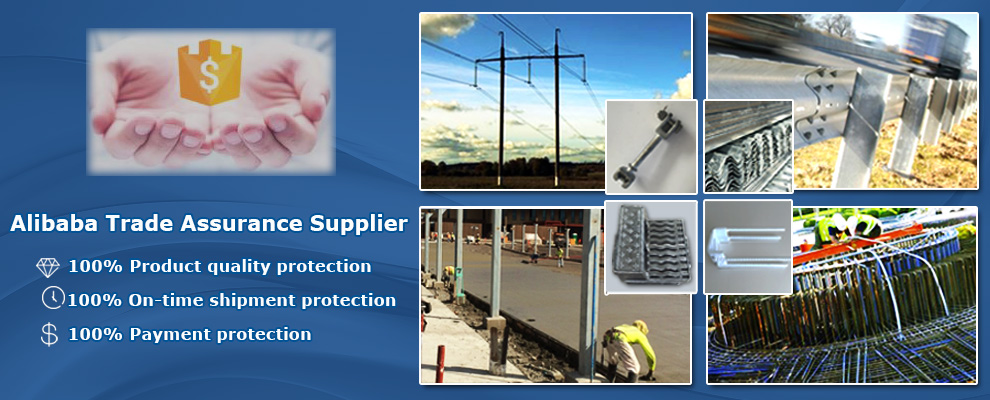 $

Alibaba Trade Assurance Supplier

100% Product quality protection

100% On-time shipment protection

$ 100% Payment protection